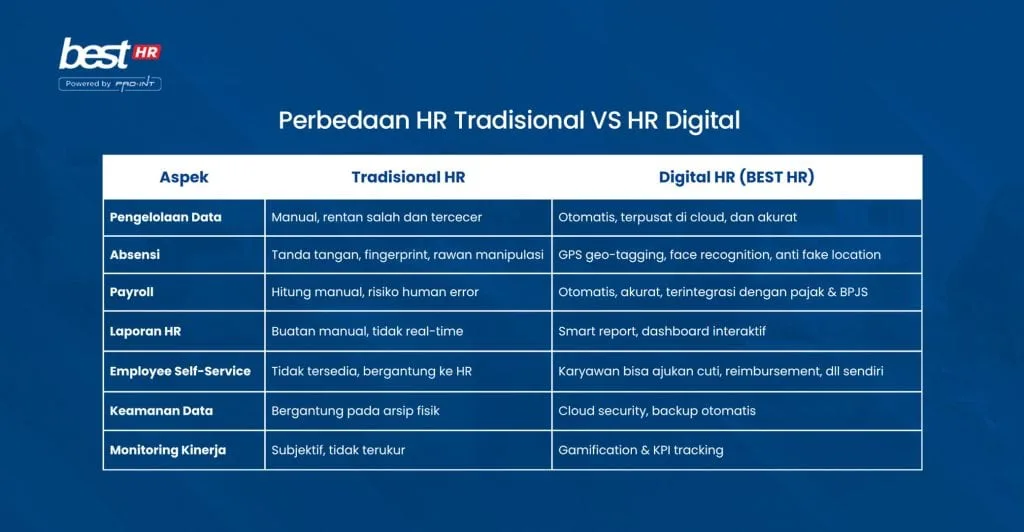 best HR
Powered by PRO-INT

Perbedaan HR Tradisional VS HR Digital

| Aspek | Tradisional HR | Digital HR (BEST HR) |
|---|---|---|
| Pengelolaan Data | Manual, rentan salah dan tercecer | Otomatis, terpusat di cloud, dan akurat |
| Absensi | Tanda tangan, fingerprint, rawan manipulasi | GPS geo-tagging, face recognition, anti fake location |
| Payroll | Hitung manual, risiko human error | Otomatis, akurat, terintegrasi dengan pajak & BPJS |
| Laporan HR | Buatan manual, tidak real-time | Smart report, dashboard interaktif |
| Employee Self-Service | Tidak tersedia, bergantung ke HR | Karyawan bisa ajukan cuti, reimbursement, dll sendiri |
| Keamanan Data | Bergantung pada arsip fisik | Cloud security, backup otomatis |
| Monitoring Kinerja | Subjektif, tidak terukur | Gamification & KPI tracking |